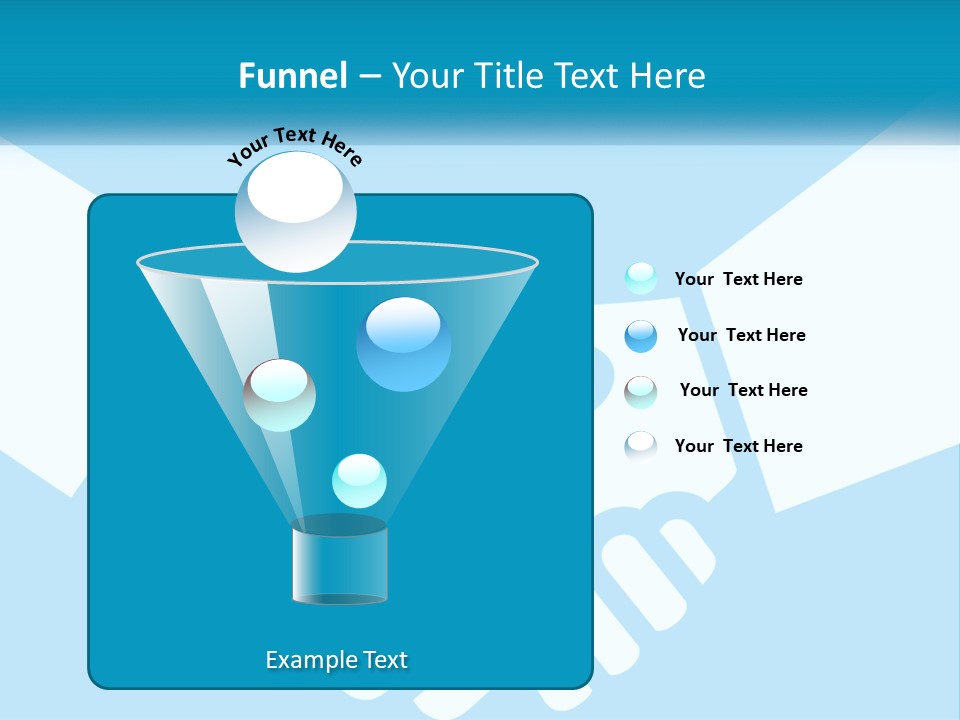 Funnel – Your Title Text Here

Your Text Here

Your Text Here

Your Text Here

Your Text Here

Your Text Here

Example Text